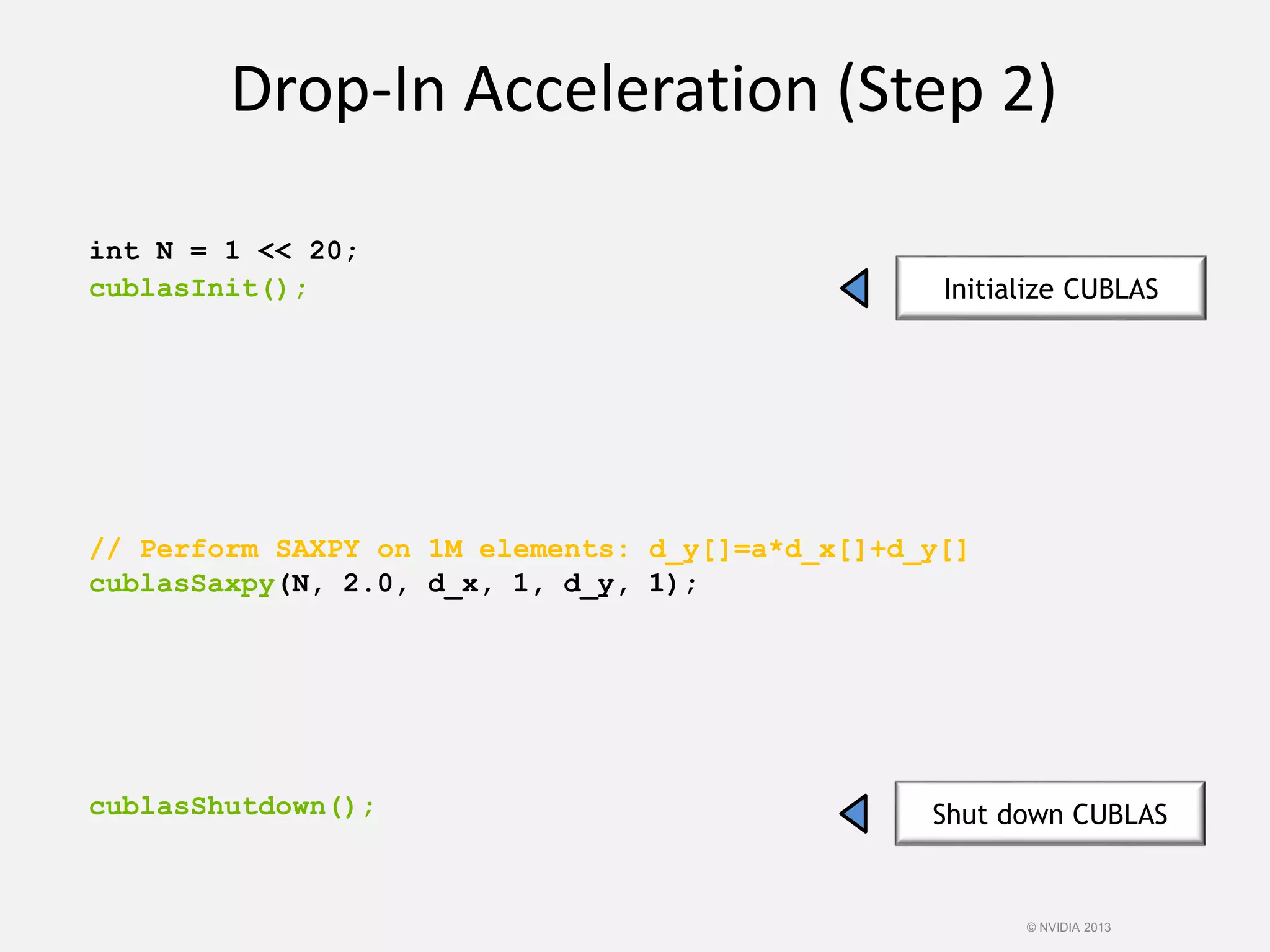 Drop-In Acceleration (Step 2)

int N = 1 << 20;
cublasInit();

Initialize CUBLAS

// Perform SAXPY on 1M elements: d_y[]=a*d_x[]+d_y[]
cublasSaxpy(N, 2.0, d_x, 1, d_y, 1);

cublasShutdown();

Shut down CUBLAS

© NVIDIA 2013